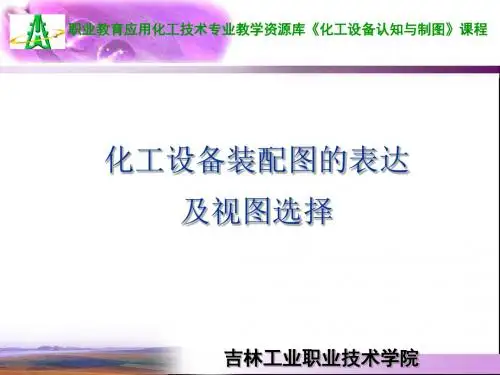 职业教育应用化工技术专业教学资源库《化工设备认知与制图》课程

化工设备装配图的表达
及视图选择

吉林工业职业技术学院